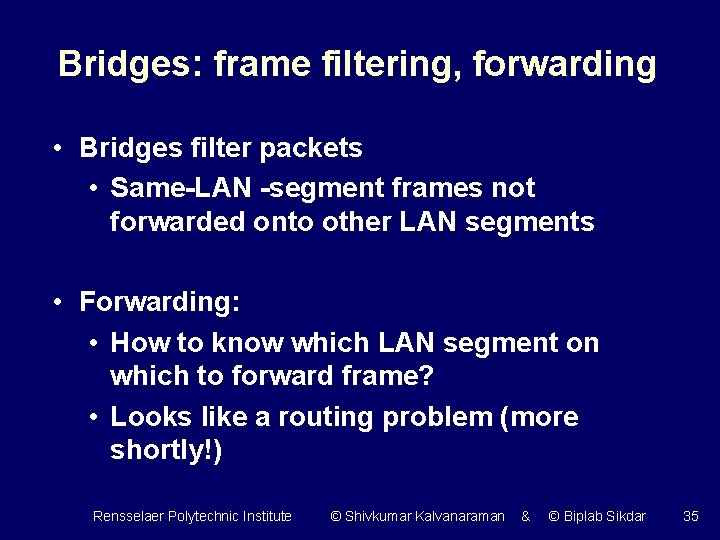 Bridges: frame filtering, forwarding

• Bridges filter packets
 • Same-LAN -segment frames not forwarded onto other LAN segments

• Forwarding:
 • How to know which LAN segment on which to forward frame?
 • Looks like a routing problem (more shortly!)

Rensselaer Polytechnic Institute © Shivkumar Kalvanaraman & © Biplab Sikdar 35